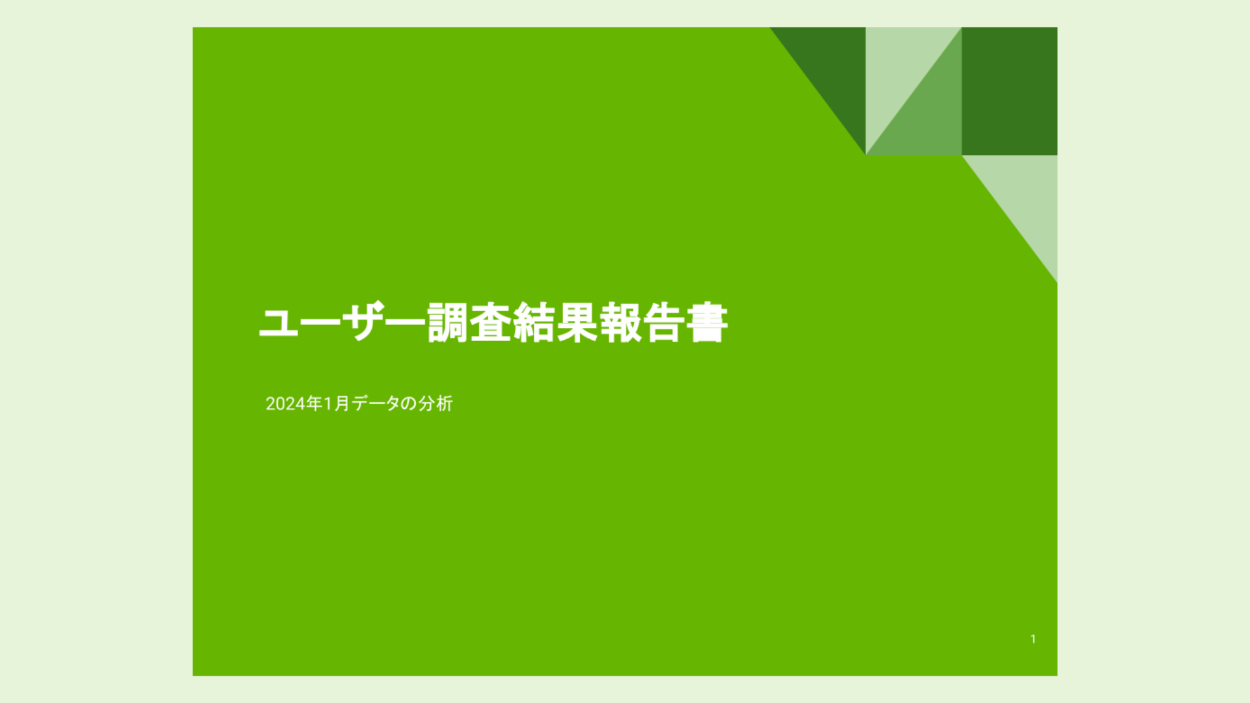 ユーザー調査結果報告書

2024年1月データの分析

1